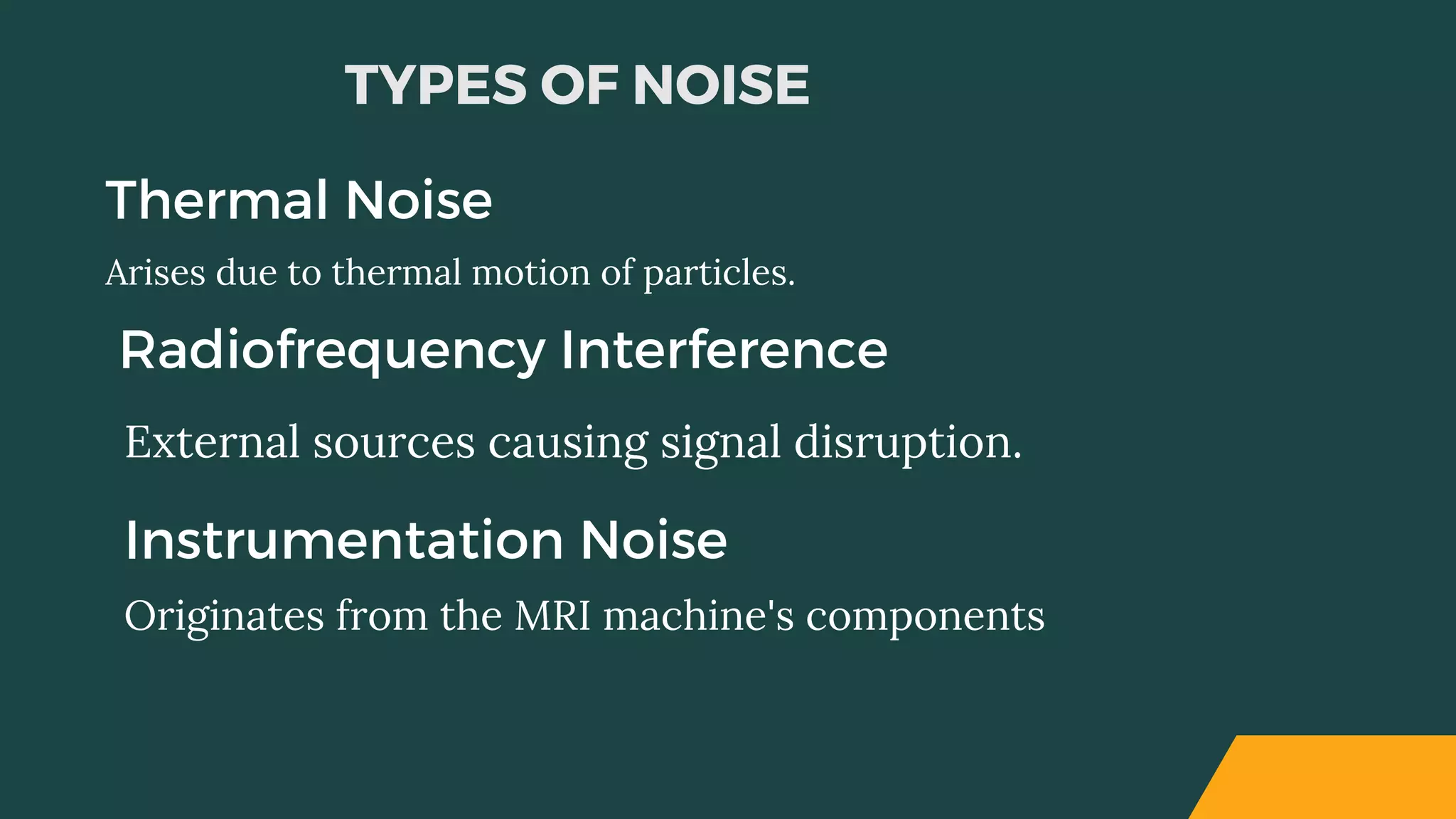 TYPES OF NOISE

Thermal Noise

Arises due to thermal motion of particles.

Radiofrequency Interference

External sources causing signal disruption.

Instrumentation Noise

Originates from the MRI machine's components